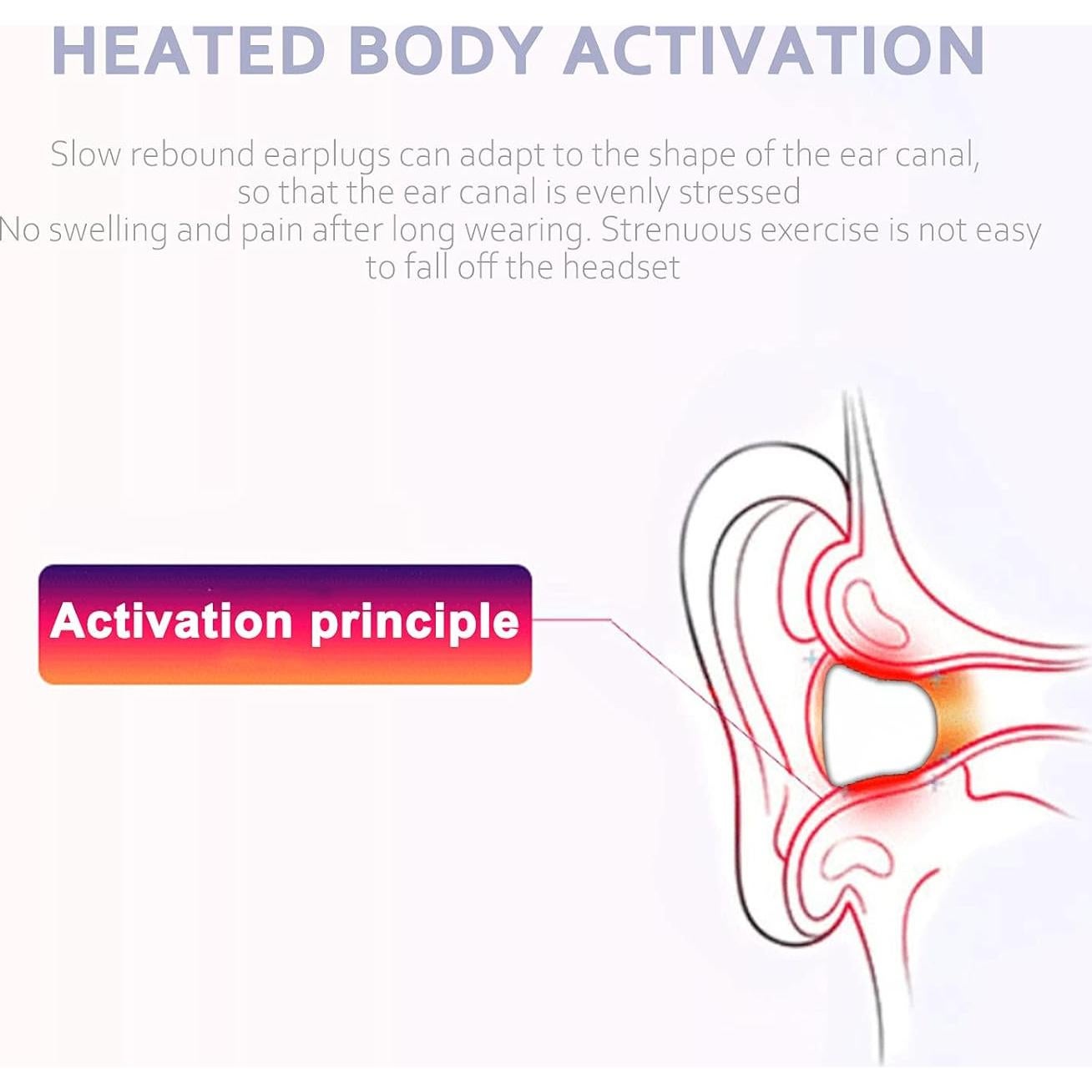 HEATED BODY ACTIVATION

Slow rebound earplugs can adapt to the shape of the ear canal, so that the ear canal is evenly stressed
No swelling and pain after long wearing. Strenuous exercise is not easy to fall off the headset

Activation principle